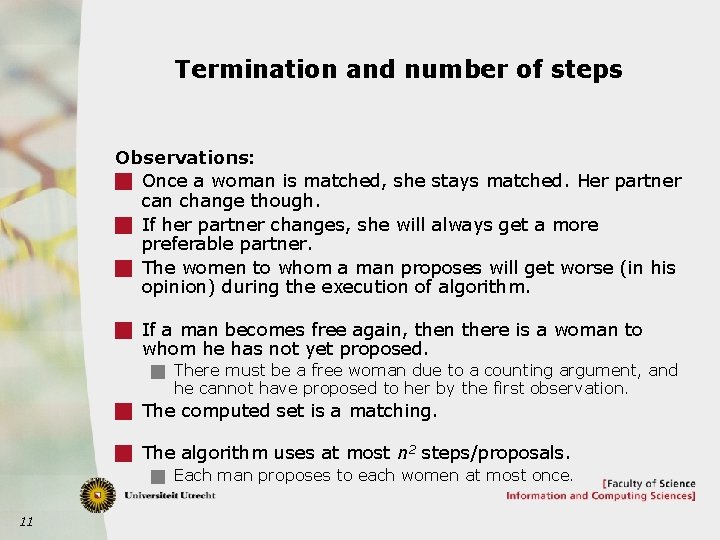 Termination and number of steps

Observations:

Once a woman is matched, she stays matched. Her partner can change though.

If her partner changes, she will always get a more preferable partner.

The women to whom a man proposes will get worse (in his opinion) during the execution of algorithm.

If a man becomes free again, then there is a woman to whom he has not yet proposed.

There must be a free woman due to a counting argument, and he cannot have proposed to her by the first observation.

The computed set is a matching.

The algorithm uses at most $n^2$ steps/proposals.

Each man proposes to each women at most once.

Universiteit Utrecht

[Faculty of Science
Information and Computing Sciences]

11